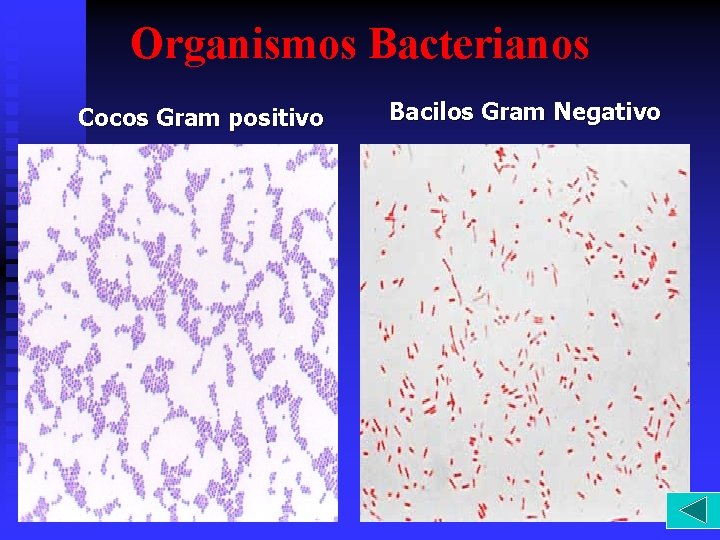 Organismos Bacterianos

Cocos Gram positivo

Bacilos Gram Negativo